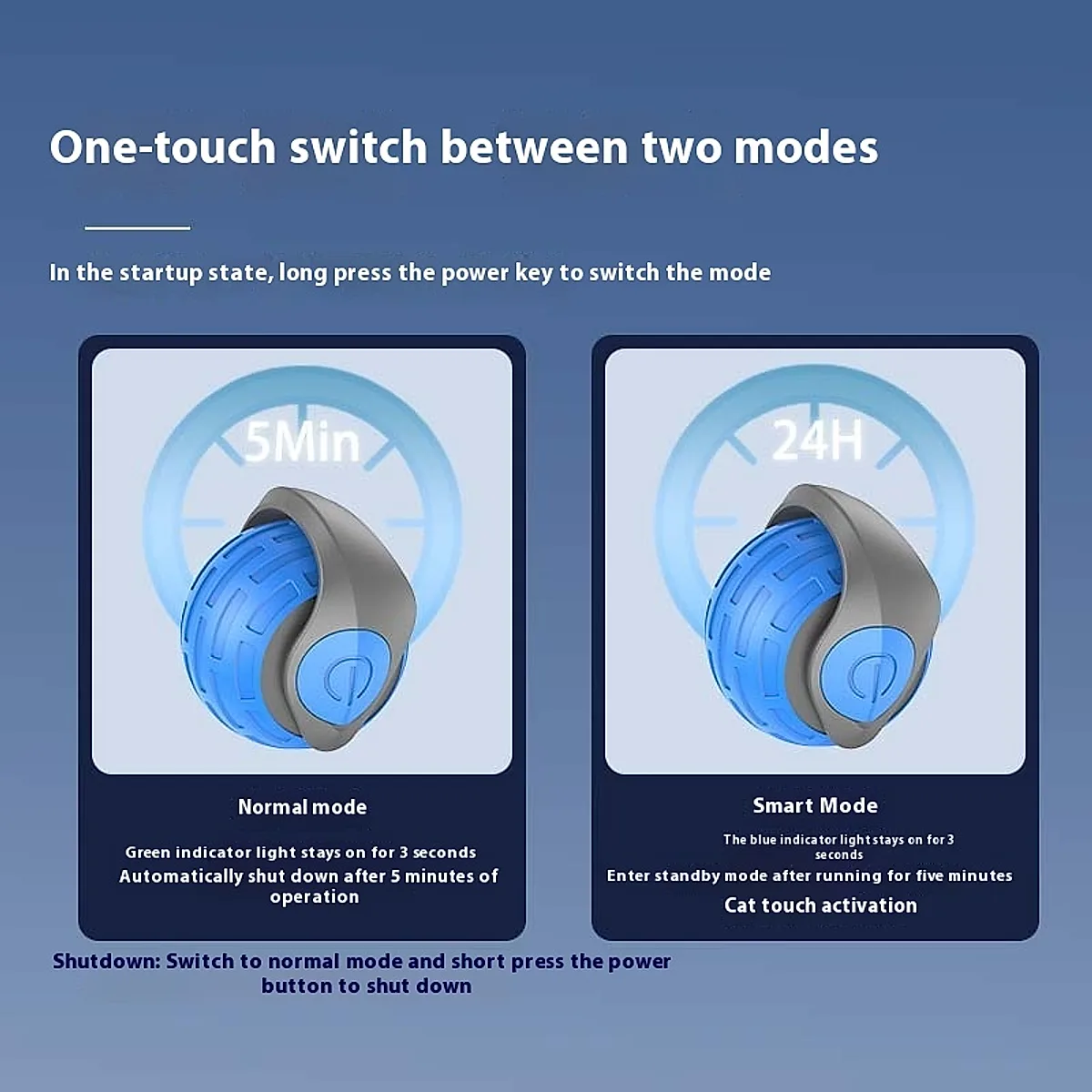 One-touch switch between two modes

In the startup state, long press the power key to switch the mode

5Min

Normal mode

Green indicator light stays on for 3 seconds

Automatically shut down after 5 minutes of operation

24H

Smart Mode

The blue indicator light stays on for 3 seconds

Enter standby mode after running for five minutes

Cat touch activation

Shutdown: Switch to normal mode and short press the power button to shut down